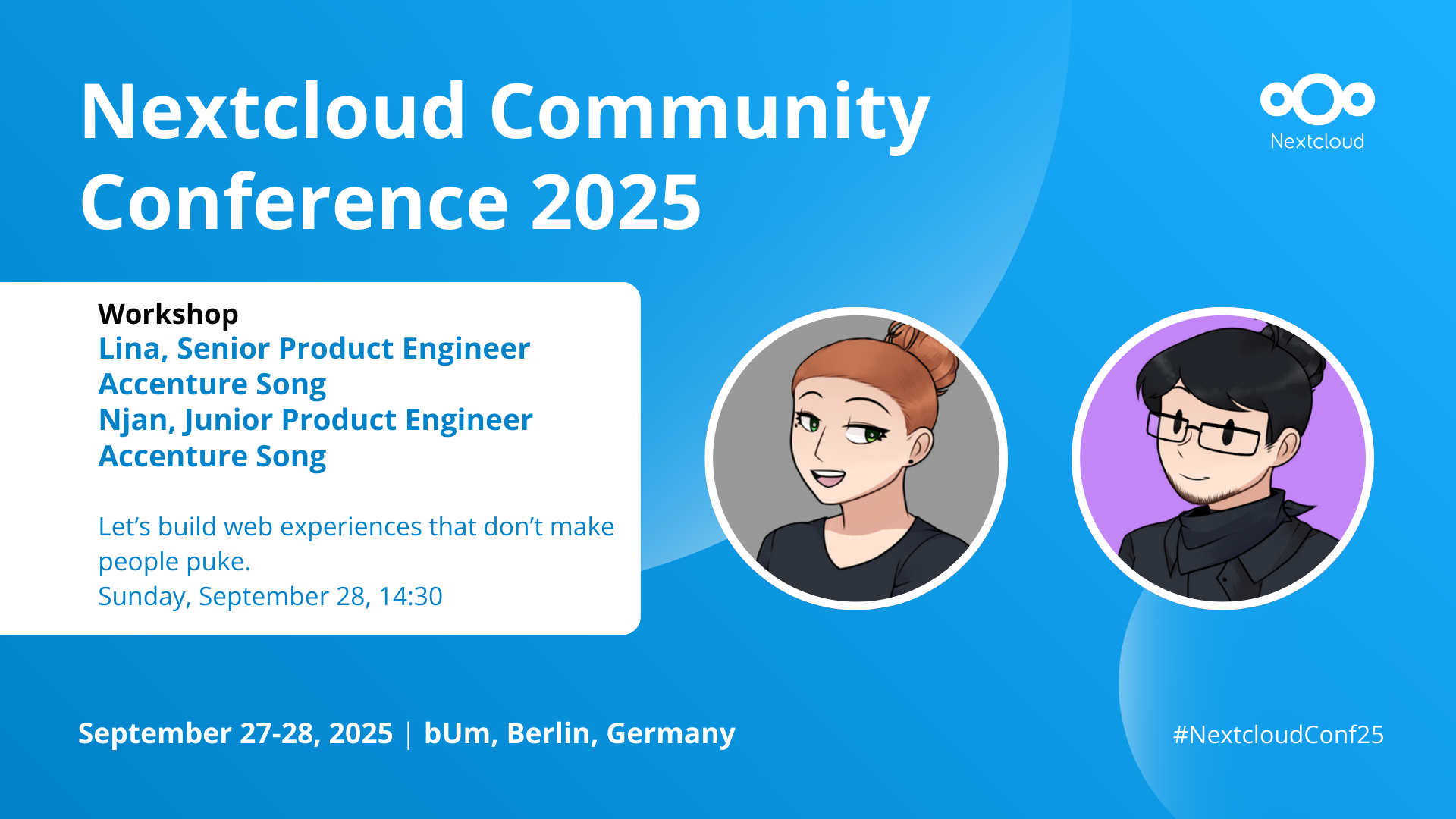 Nextcloud Community Conference 2025

Nextcloud

Workshop
Lina, Senior Product Engineer
Accenture Song
Njan, Junior Product Engineer
Accenture Song

Let's build web experiences that don't make people puke.
Sunday, September 28, 14:30

September 27-28, 2025 | bUm, Berlin, Germany

#NextcloudConf25